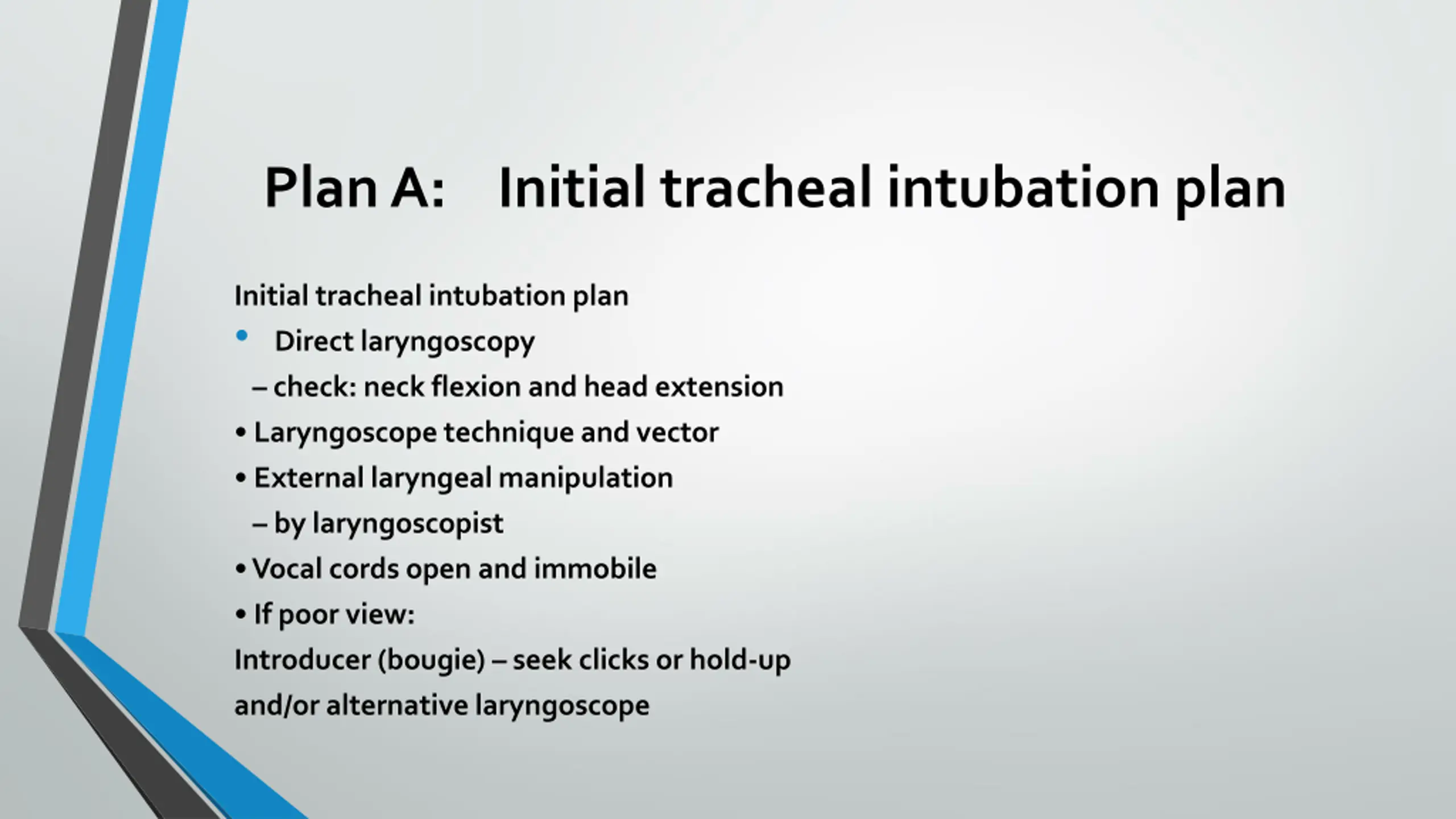 Plan A: Initial tracheal intubation plan

Initial tracheal intubation plan
• Direct laryngoscopy
– check: neck flexion and head extension
• Laryngoscope technique and vector
• External laryngeal manipulation
– by laryngoscopist
• Vocal cords open and immobile
• If poor view:
Introducer (bougie) – seek clicks or hold-up
and/or alternative laryngoscope